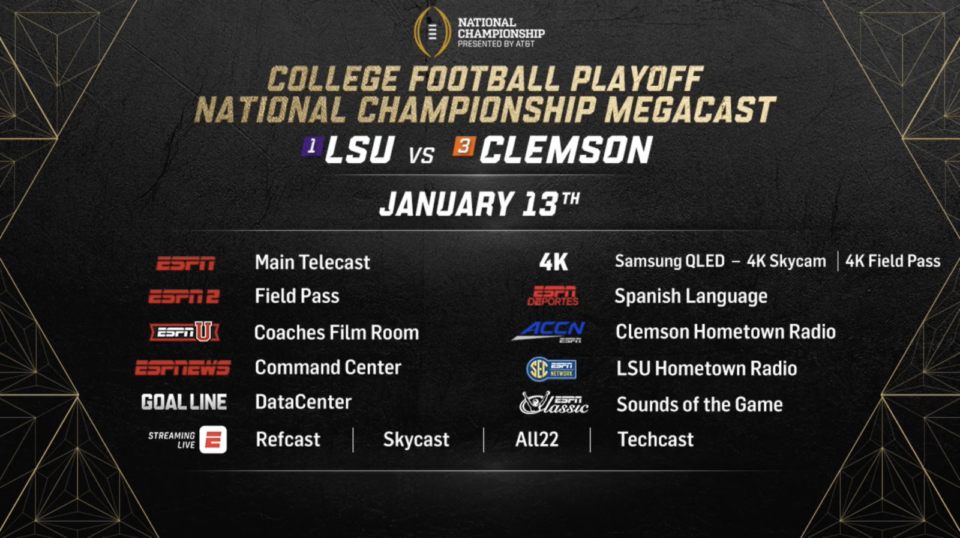 NATIONAL CHAMPIONSHIP
PRESENTED BY AT&T

COLLEGE FOOTBALL PLAYOFF NATIONAL CHAMPIONSHIP MEGACAST

1 LSU VS 3 CLEMSON

JANUARY 13TH

ESPN Main Telecast
ESPN2 Field Pass
ESPNU Coaches Film Room
ESPNEWS Command Center
GOAL LINE DataCenter
STREAMING LIVE E Refcast | Skycast | All22 | Techcast

4K Samsung QLED – 4K Skycam | 4K Field Pass
ESPN DEPORTES Spanish Language
ACCN ESPN Clemson Hometown Radio
SEC ESPN NETWORK LSU Hometown Radio
ESPN Classic Sounds of the Game